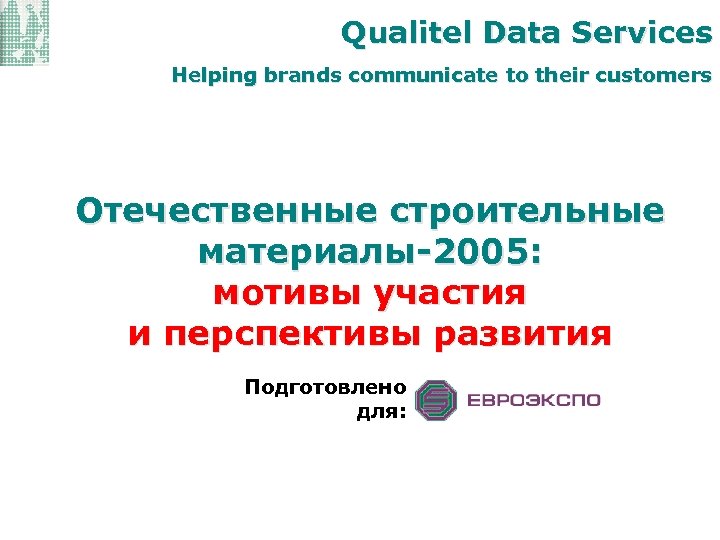 Qualitel Data Services

Helping brands communicate to their customers

Отечественные строительные материалы-2005: мотивы участия и перспективы развития

Подготовлено для: ЕВРОЭКСПО